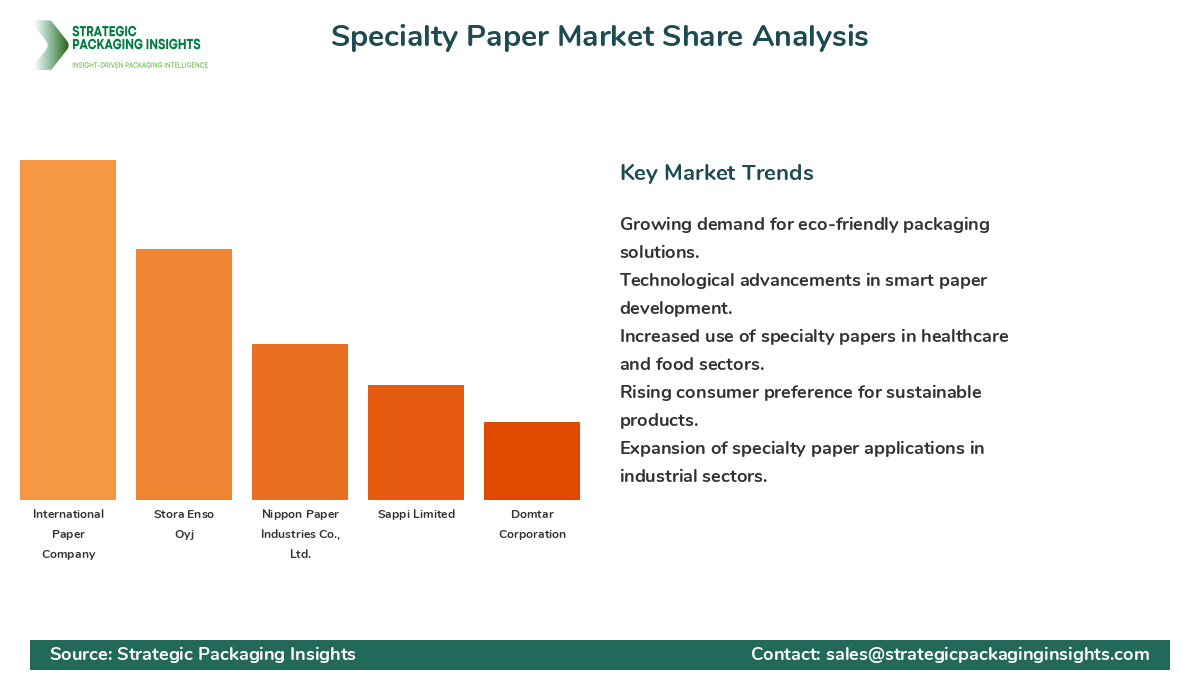 STRATEGIC PACKAGING INSIGHTS
INSIGHT-DRIVEN PACKAGING INTELLIGENCE

Specialty Paper Market Share Analysis

International Paper Company
Stora Enso Oyj
Nippon Paper Industries Co., Ltd.
Sappi Limited
Domtar Corporation

Key Market Trends

Growing demand for eco-friendly packaging solutions.
Technological advancements in smart paper development.
Increased use of specialty papers in healthcare and food sectors.
Rising consumer preference for sustainable products.
Expansion of specialty paper applications in industrial sectors.

Source: Strategic Packaging Insights
Contact: sales@strategicpackaginginsights.com